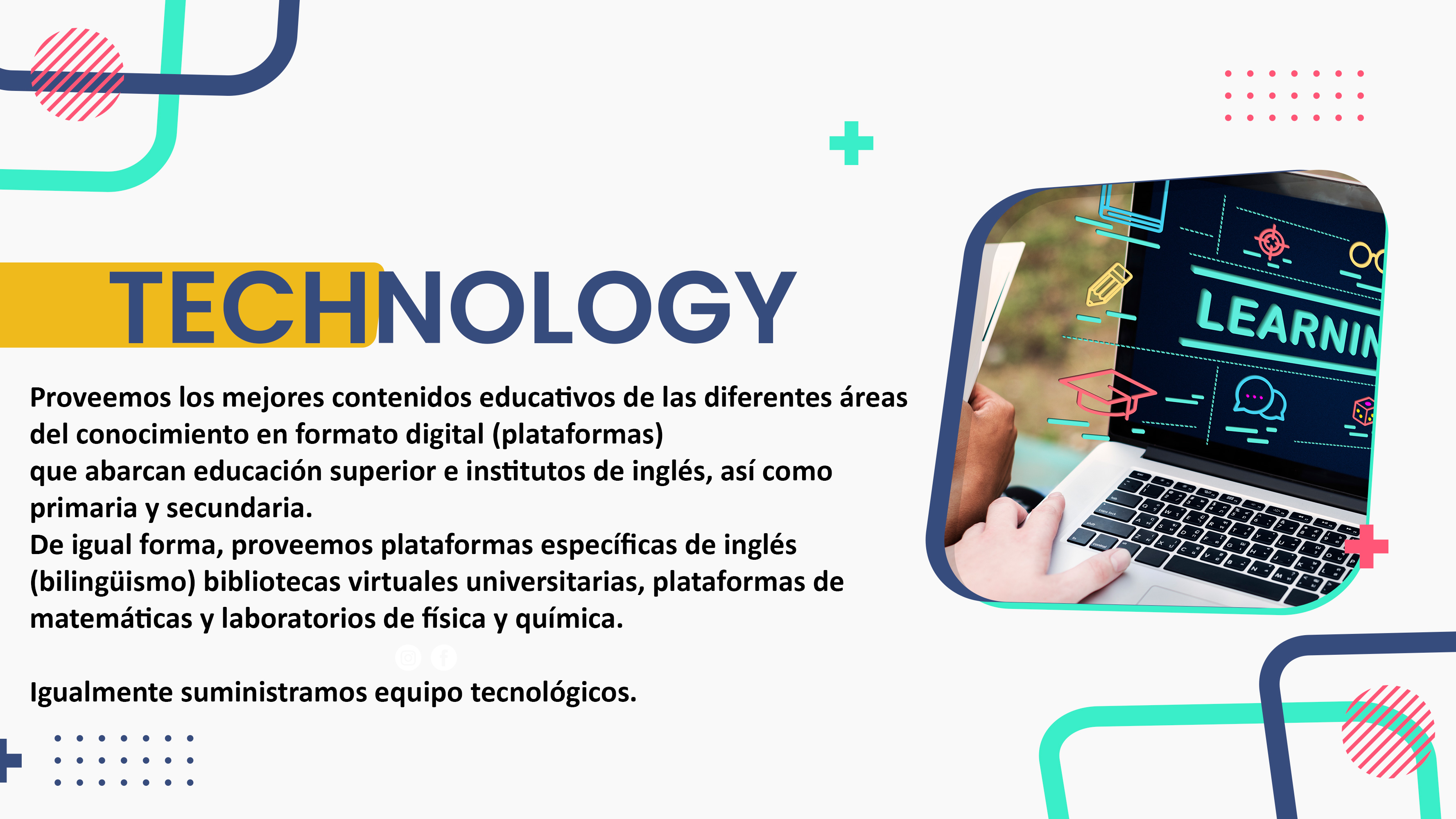 TECHNOLOGY

Proveemos los mejores contenidos educativos de las diferentes áreas del conocimiento en formato digital (plataformas) que abarcan educación superior e institutos de inglés, así como primaria y secundaria.
De igual forma, proveemos plataformas específicas de inglés (bilingüismo) bibliotecas virtuales universitarias, plataformas de matemáticas y laboratorios de física y química.

Igualmente suministramos equipo tecnológicos.

LEARNIN